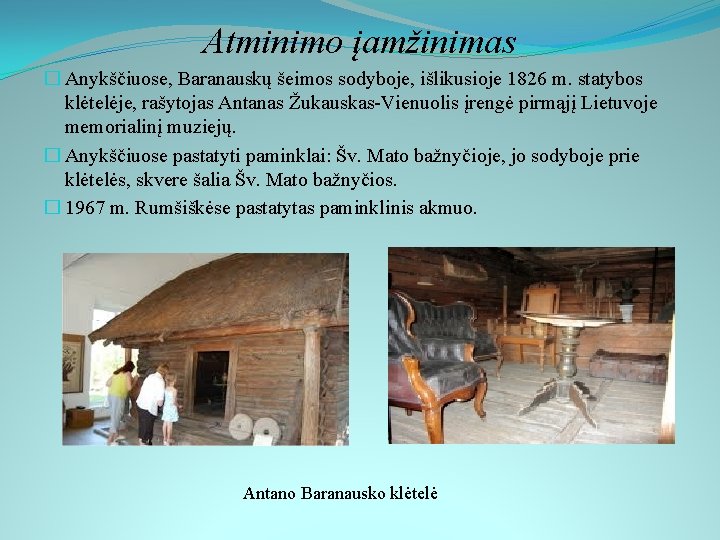 Atminimo įamžinimas

Anykščiuose, Baranauskų šeimos sodyboje, išlikusioje 1826 m. statybos klėtelėje, rašytojas Antanas Žukauskas-Vienuolis įrengė pirmąjį Lietuvoje memorialinį muziejų.

Anykščiuose pastatyti paminklai: Šv. Mato bažnyčioje, jo sodyboje prie klėtelės, skvere šalia Šv. Mato bažnyčios.

1967 m. Rumšiškėse pastatytas paminklinis akmuo.

Antano Baranausko klėtelė